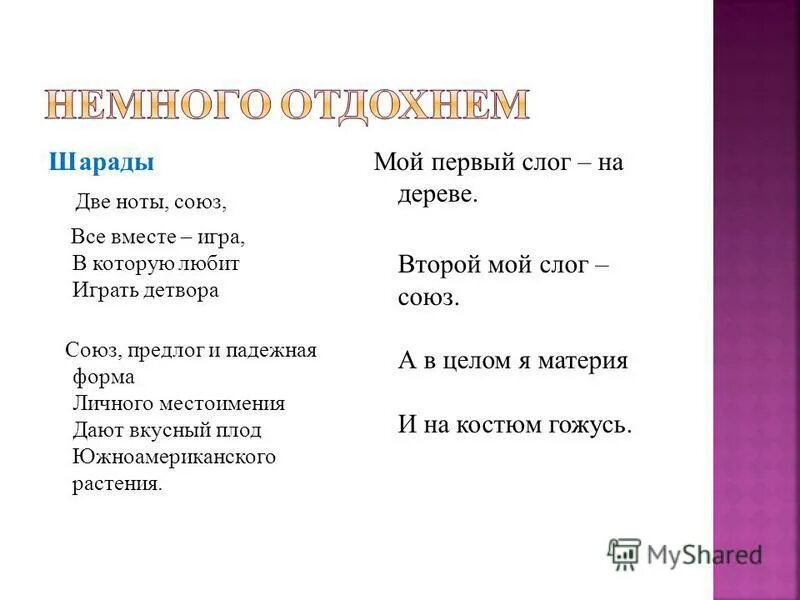 НЕМНОГО ОТДОХНЕМ

Шарады

Две ноты, союз,

Все вместе – игра,
В которую любит
Играть детвора

Союз, предлог и падежная форма
Личного местоимения
Дают вкусный плод
Южноамериканского растения.

Мой первый слог – на дереве.

Второй мой слог – союз.

А в целом я материя

И на костюм гожусь.

MyShared